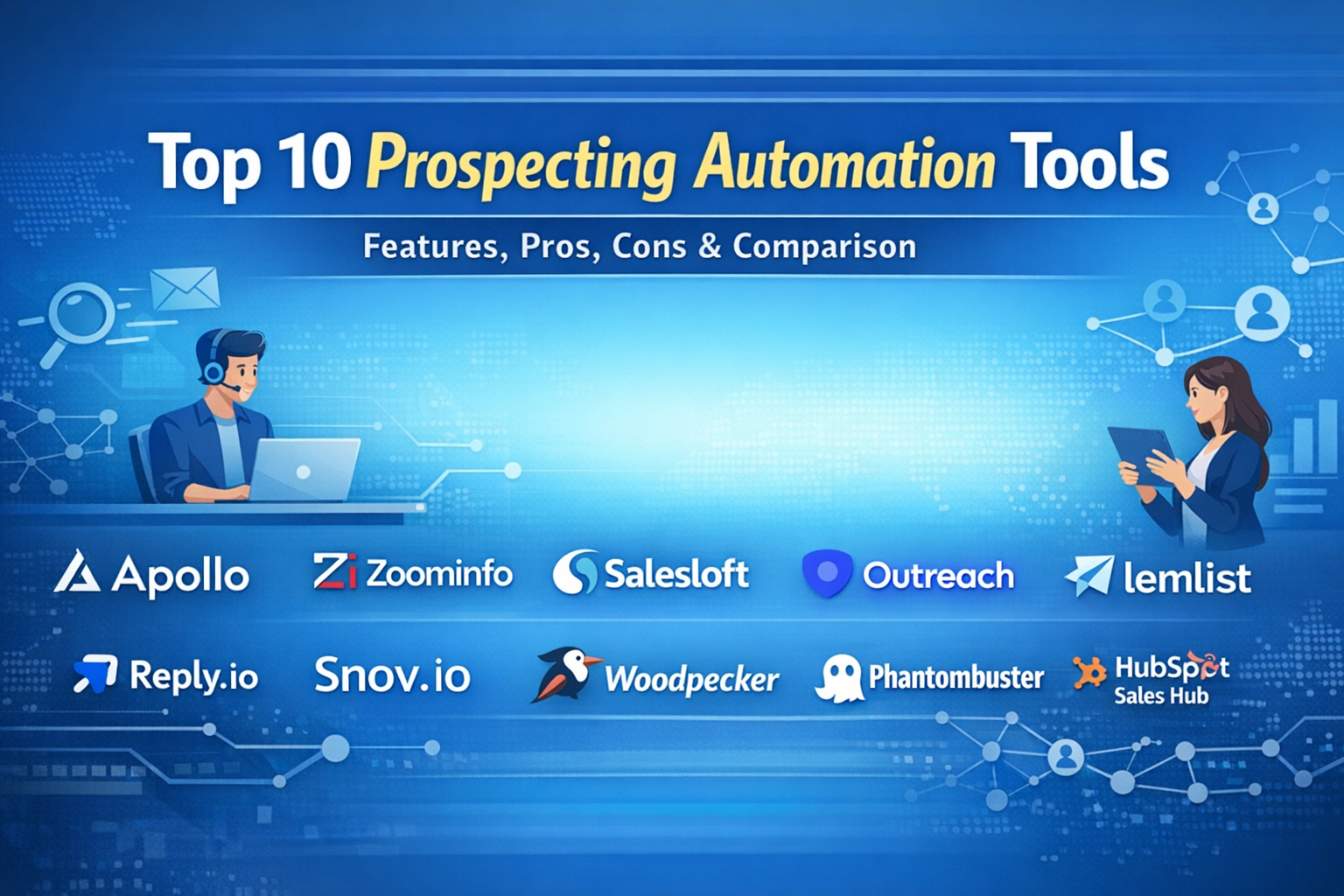 Top 10 Prospecting Automation Tools

Features, Pros, Cons & Comparison

Apollo

Zi Zoominfo

Salesloft

Outreach

lemlist

Reply.io

Snov.io

Woodpecker

Phantombuster

HubSpot Sales Hub